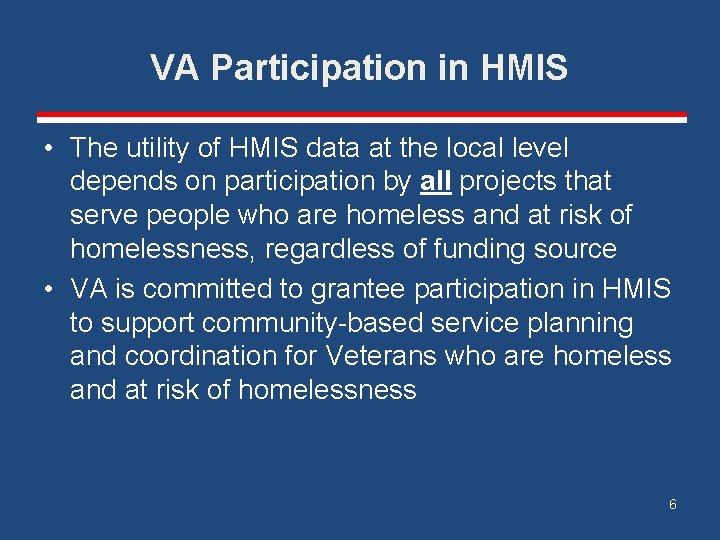 VA Participation in HMIS

• The utility of HMIS data at the local level depends on participation by all projects that serve people who are homeless and at risk of homelessness, regardless of funding source

• VA is committed to grantee participation in HMIS to support community-based service planning and coordination for Veterans who are homeless and at risk of homelessness

6